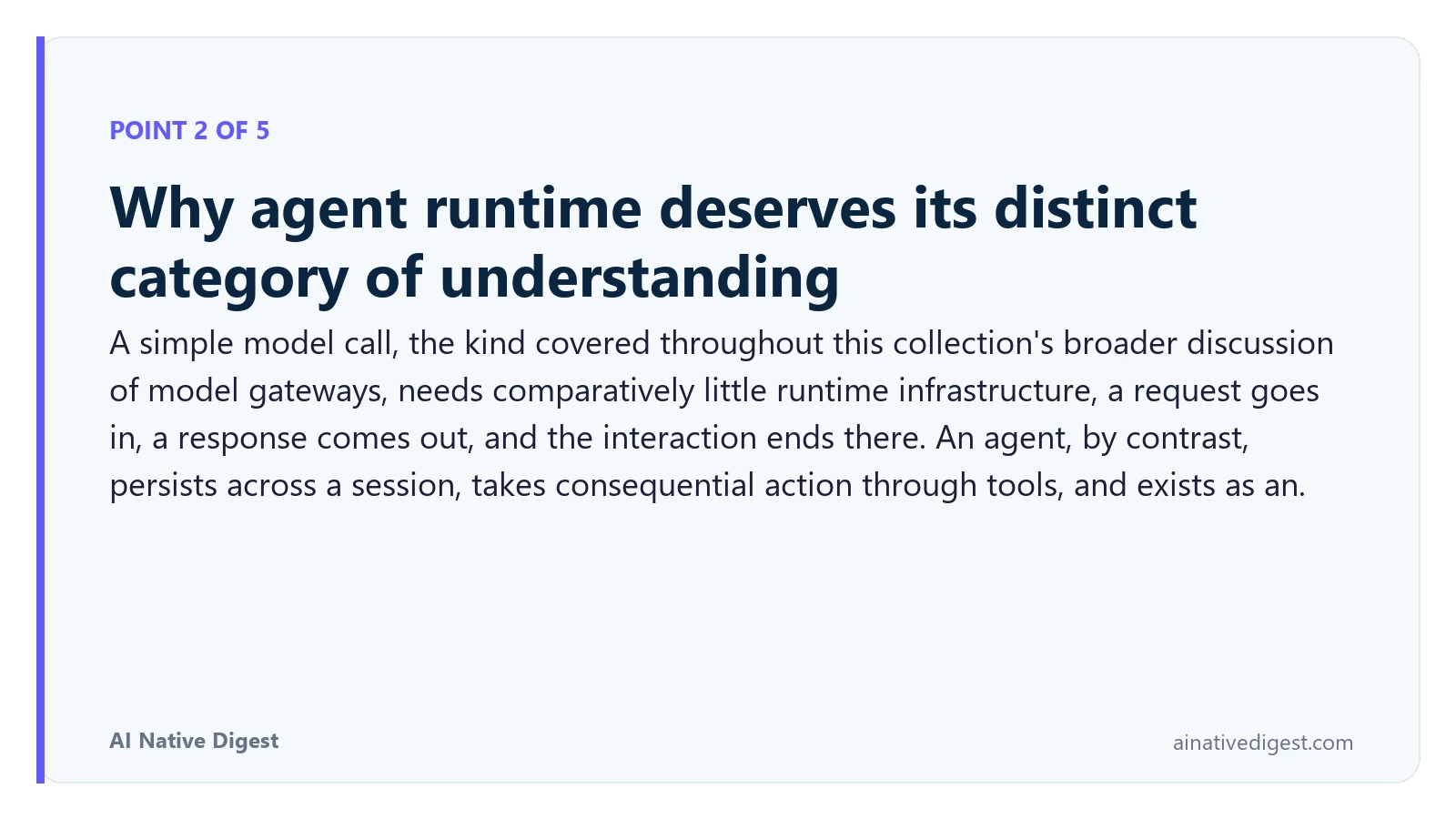 POINT 2 OF 5

Why agent runtime deserves its distinct category of understanding

A simple model call, the kind covered throughout this collection's broader discussion of model gateways, needs comparatively little runtime infrastructure, a request goes in, a response comes out, and the interaction ends there. An agent, by contrast, persists across a session, takes consequential action through tools, and exists as an.

AI Native Digest

ainativedigest.com